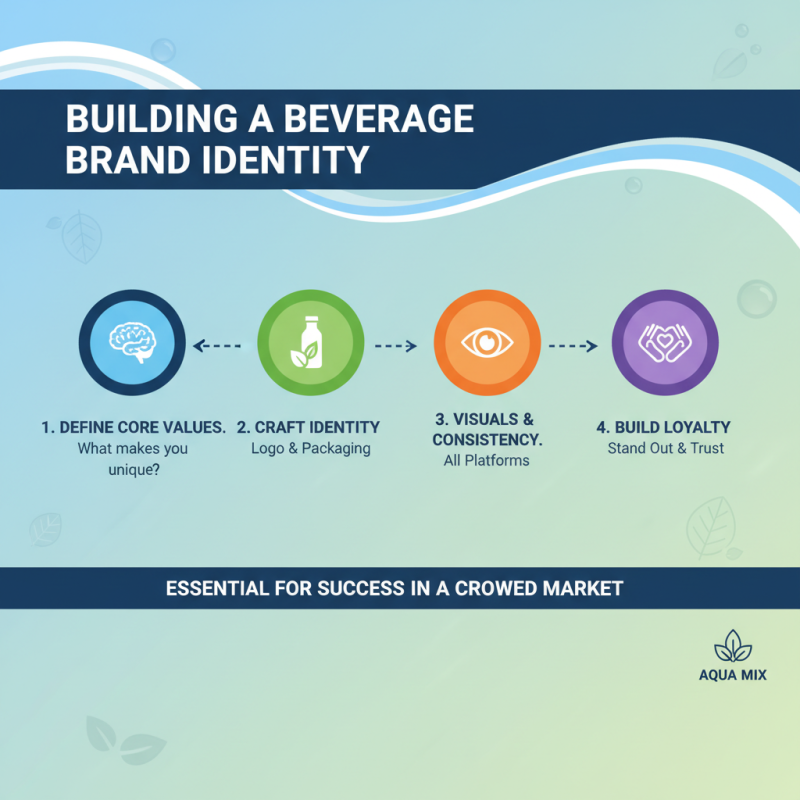 BUILDING A BEVERAGE BRAND IDENTITY

1. DEFINE CORE VALUES.
What makes you unique?

2. CRAFT IDENTITY
Logo & Packaging

3. VISUALS & CONSISTENCY.
All Platforms

4. BUILD LOYALTY
Stand Out & Trust

ESSENTIAL FOR SUCCESS IN A CROWED MARKET

AQUA MIX